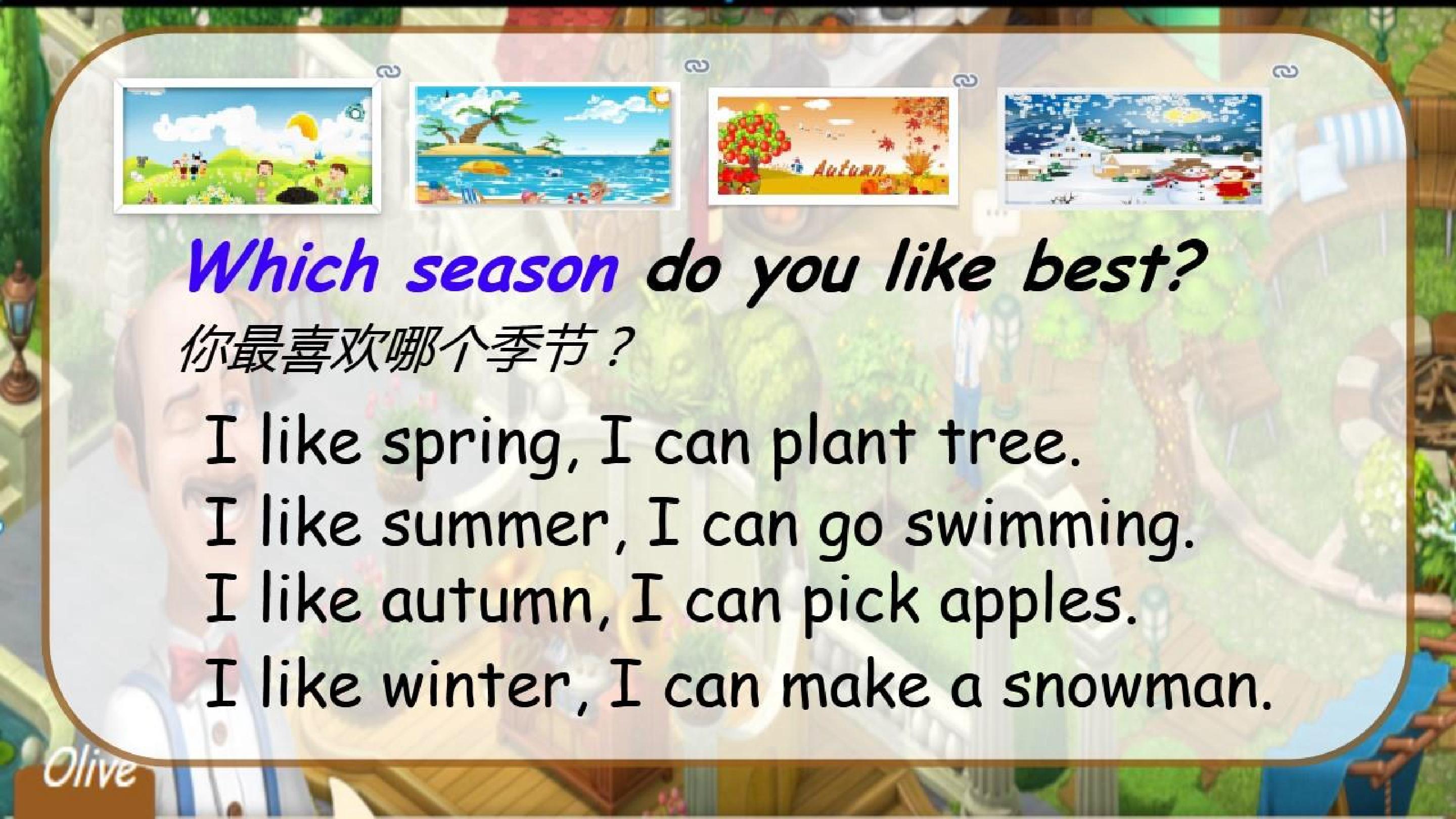 Autumn

Which season do you like best?

你最喜欢哪个季节？

I like spring, I can plant tree.
I like summer, I can go swimming.
I like autumn, I can pick apples.
I like winter, I can make a snowman.

Olive